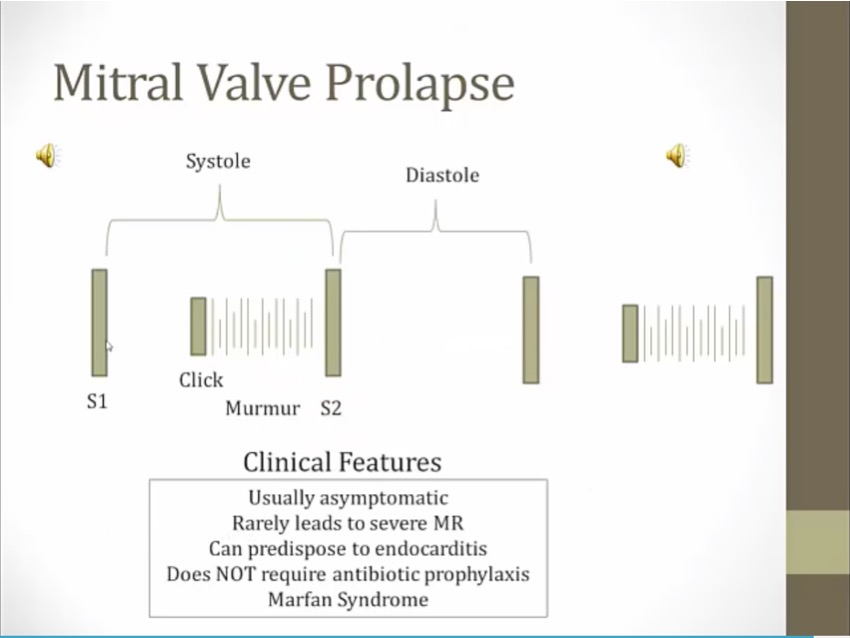 Mitral Valve Prolapse

Systole

Diastole

S1

Click

Murmur

S2

Clinical Features

Usually asymptomatic
Rarely leads to severe MR
Can predispose to endocarditis
Does NOT require antibiotic prophylaxis
Marfan Syndrome